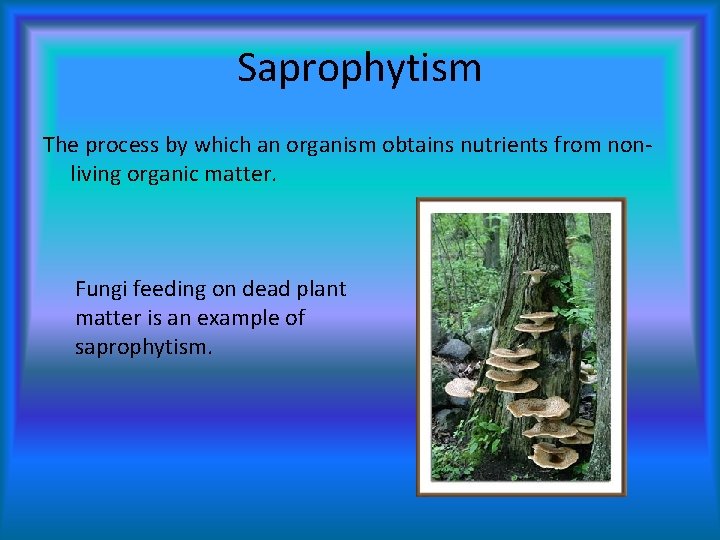 Saprophytism

The process by which an organism obtains nutrients from non-living organic matter.

Fungi feeding on dead plant matter is an example of saprophytism.